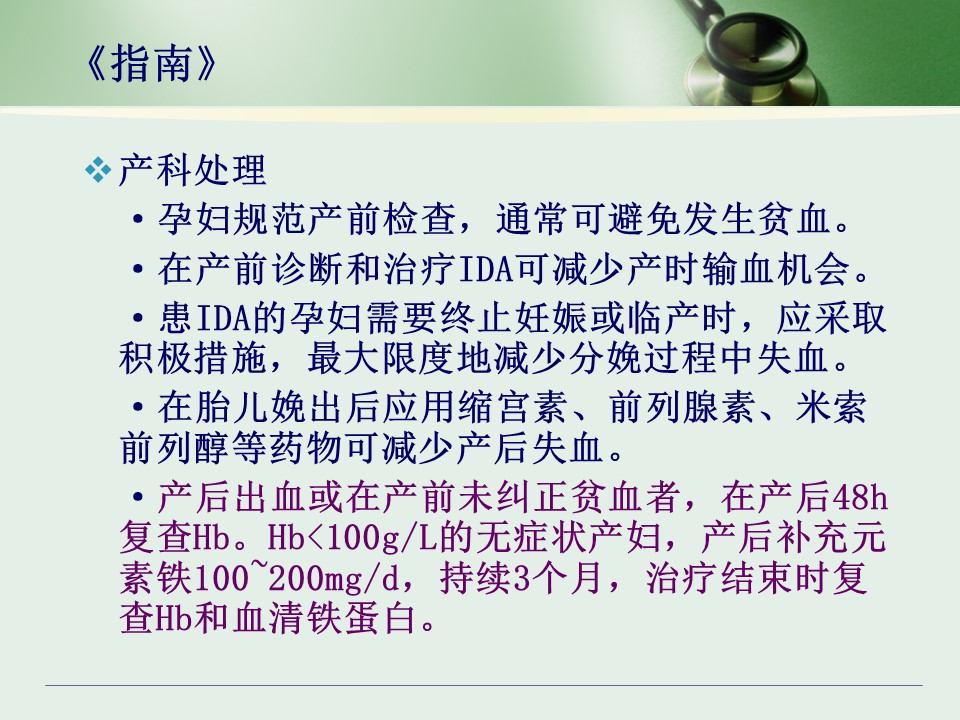 《指南》

❖ 产科处理

• 孕妇规范产前检查，通常可避免发生贫血。

• 在产前诊断和治疗IDA可减少产时输血机会。

• 患IDA的孕妇需要终止妊娠或临产时，应采取积极措施，最大限度地减少分娩过程中失血。

• 在胎儿娩出后应用缩宫素、前列腺素、米索前列醇等药物可减少产后失血。

• 产后出血或在产前未纠正贫血者，在产后48h复查Hb。Hb<100g/L的无症状产妇，产后补充元素铁100~200mg/d，持续3个月，治疗结束时复查Hb和血清铁蛋白。